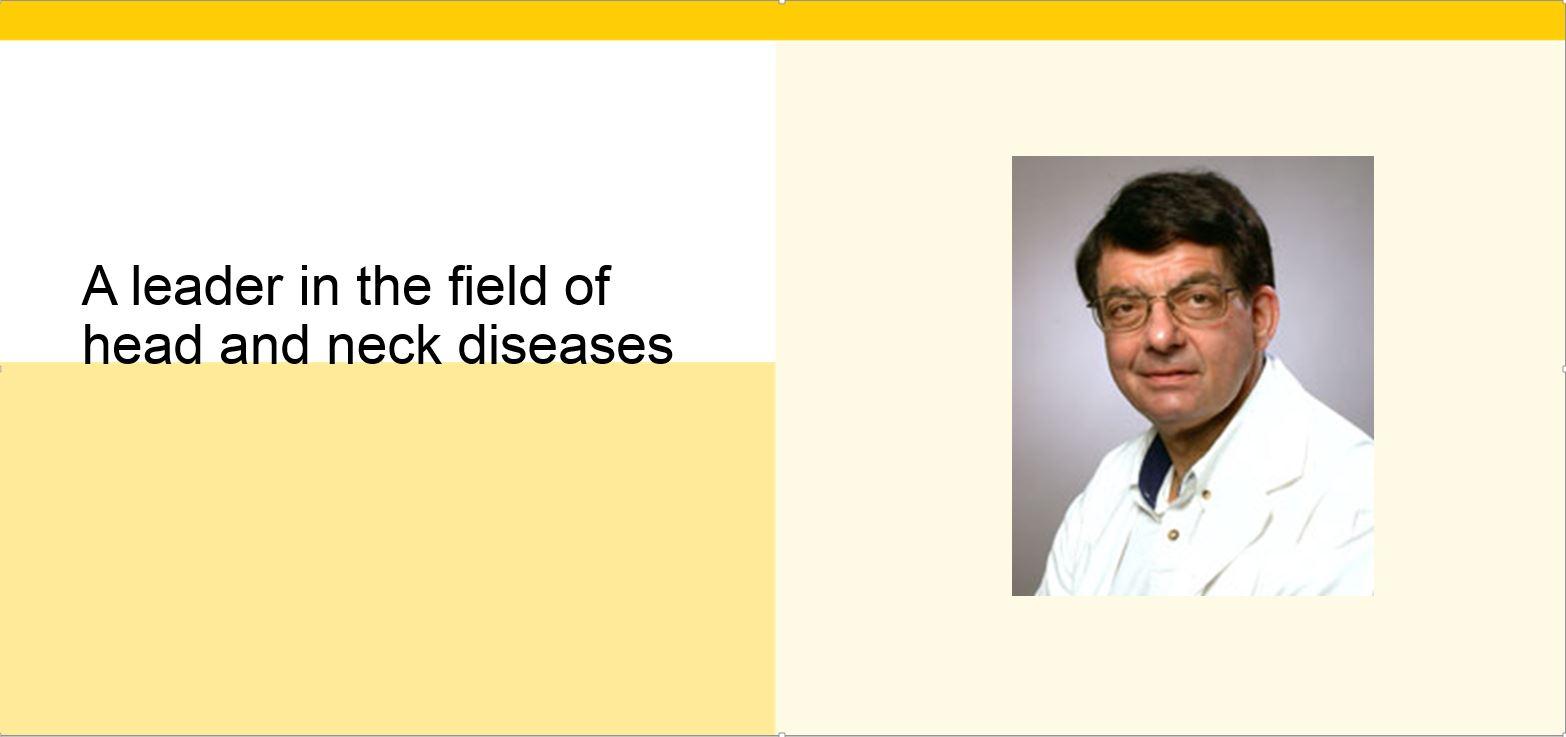 A leader in the field of head and neck diseases